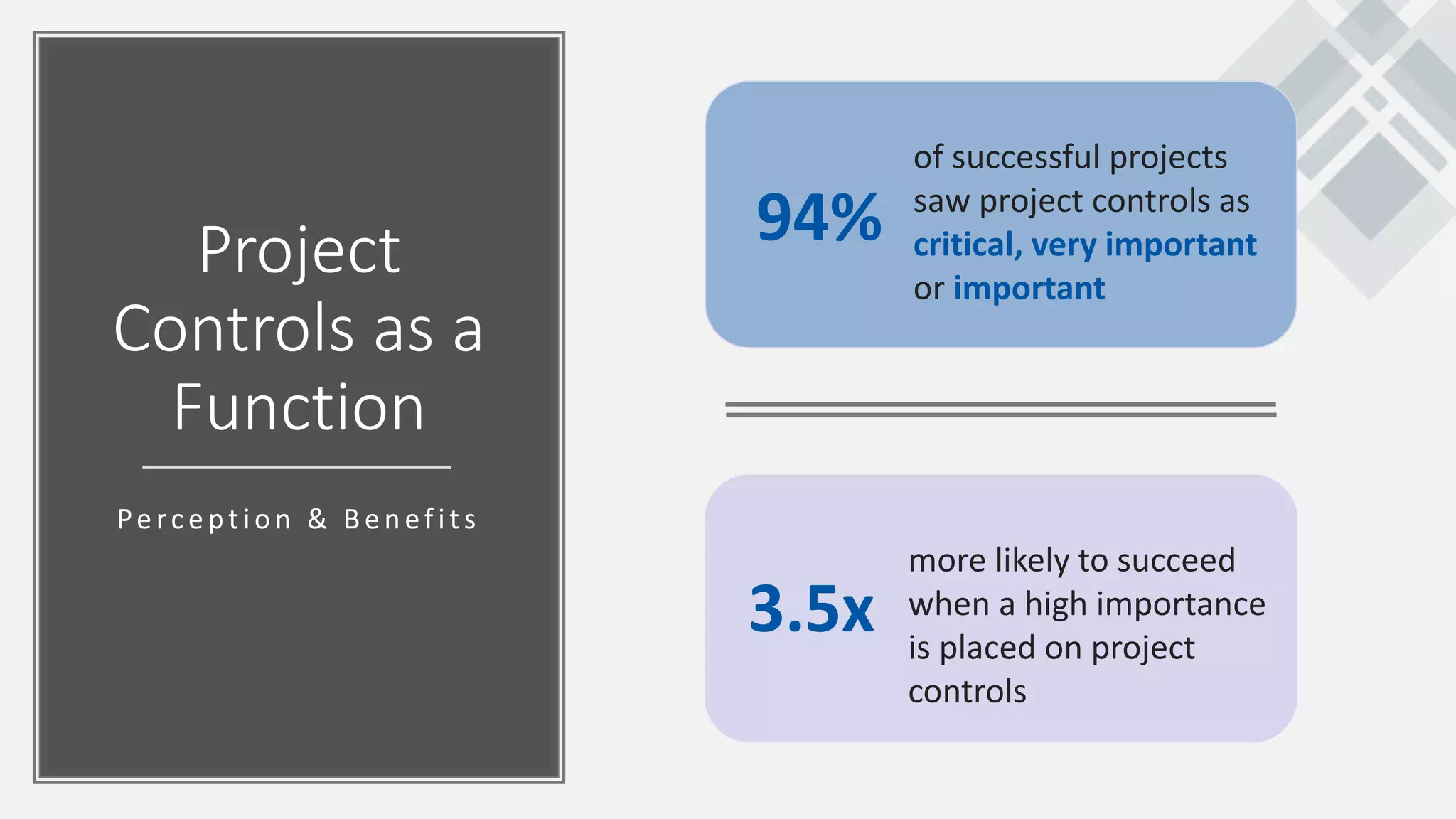 Project Controls as a Function

Perception & Benefits

94%

of successful projects saw project controls as critical, very important or important

3.5x

more likely to succeed when a high importance is placed on project controls